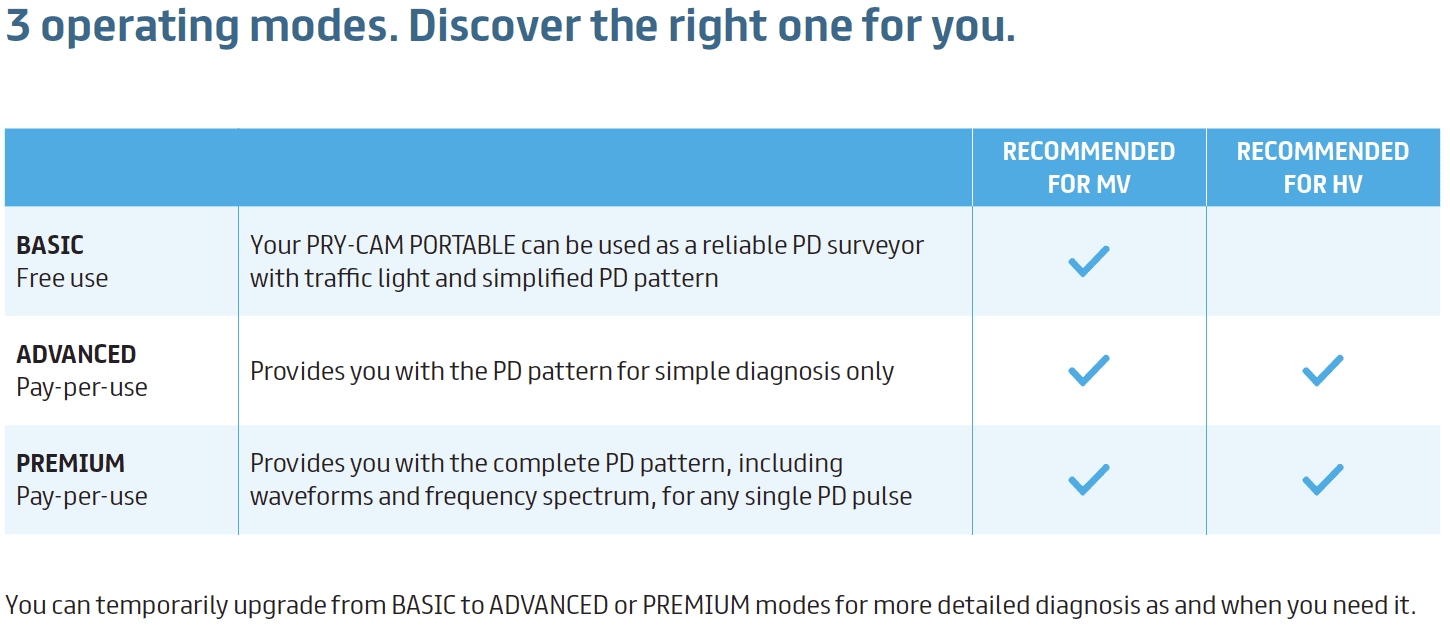 3 operating modes. Discover the right one for you.

|  |  | RECOMMENDED FOR MV | RECOMMENDED FOR HV |
|---|---|---|---|
| BASIC Free use | Your PRY-CAM PORTABLE can be used as a reliable PD surveyor with traffic light and simplified PD pattern | ✓ |  |
| ADVANCED Pay-per-use | Provides you with the PD pattern for simple diagnosis only | ✓ | ✓ |
| PREMIUM Pay-per-use | Provides you with the complete PD pattern, including waveforms and frequency spectrum, for any single PD pulse | ✓ | ✓ |

You can temporarily upgrade from BASIC to ADVANCED or PREMIUM modes for more detailed diagnosis as and when you need it.